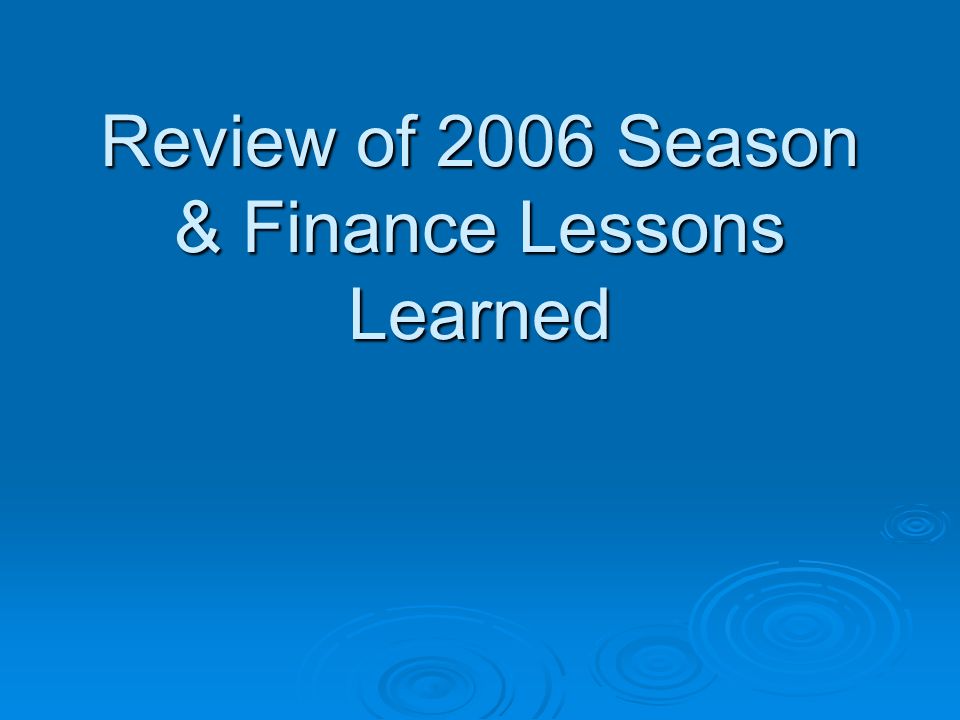 Review of 2006 Season & Finance Lessons Learned